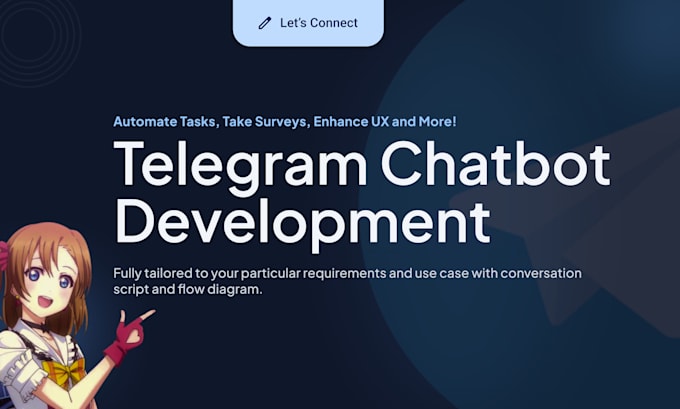 Let's Connect

Automate Tasks, Take Surveys, Enhance UX and More!

Telegram Chatbot Development

Fully tailored to your particular requirements and use case with conversation script and flow diagram.